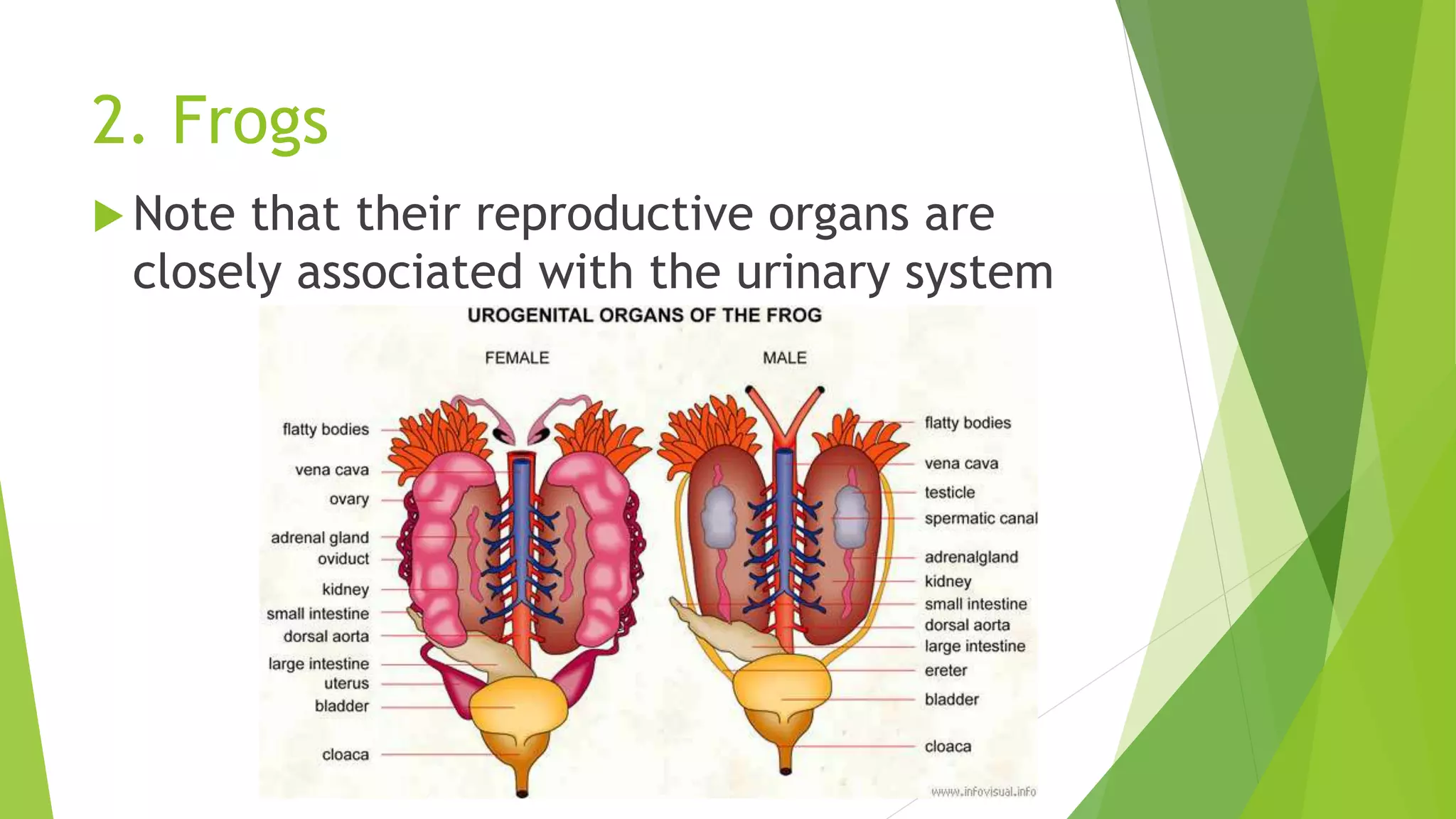 2. Frogs

Note that their reproductive organs are closely associated with the urinary system

UROGENITAL ORGANS OF THE FROG

FEMALE

MALE

flatty bodies
vena cava
ovary
adrenal gland
oviduct
kidney
small intestine
dorsal aorta
large intestine
uterus
bladder
cloaca

flatty bodies
vena cava
testicle
spermatic canal
adrenalgland
kidney
small intestine
dorsal aorta
large intestine
ereter
bladder
cloaca

www.infovisual.info